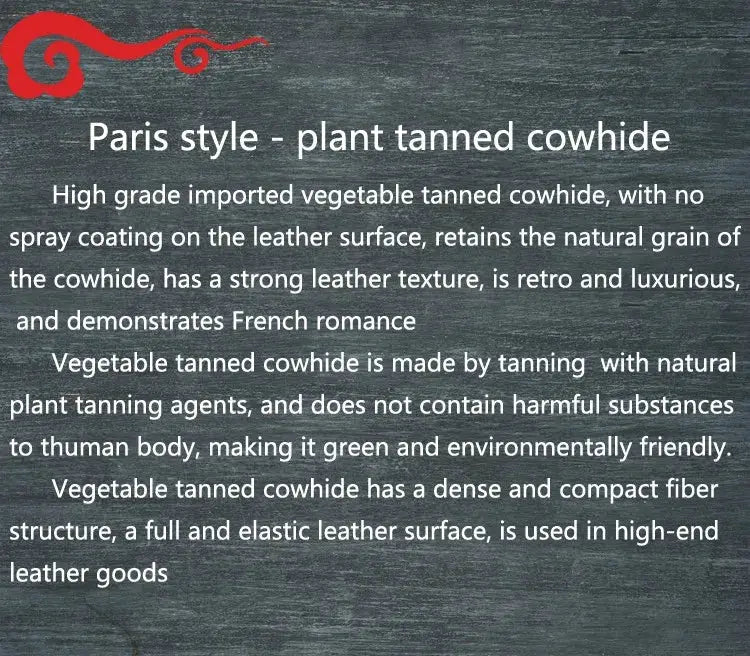 Paris style - plant tanned cowhide

High grade imported vegetable tanned cowhide, with no spray coating on the leather surface, retains the natural grain of the cowhide, has a strong leather texture, is retro and luxurious, and demonstrates French romance

Vegetable tanned cowhide is made by tanning with natural plant tanning agents, and does not contain harmful substances to thuman body, making it green and environmentally friendly.

Vegetable tanned cowhide has a dense and compact fiber structure, a full and elastic leather surface, is used in high-end leather goods